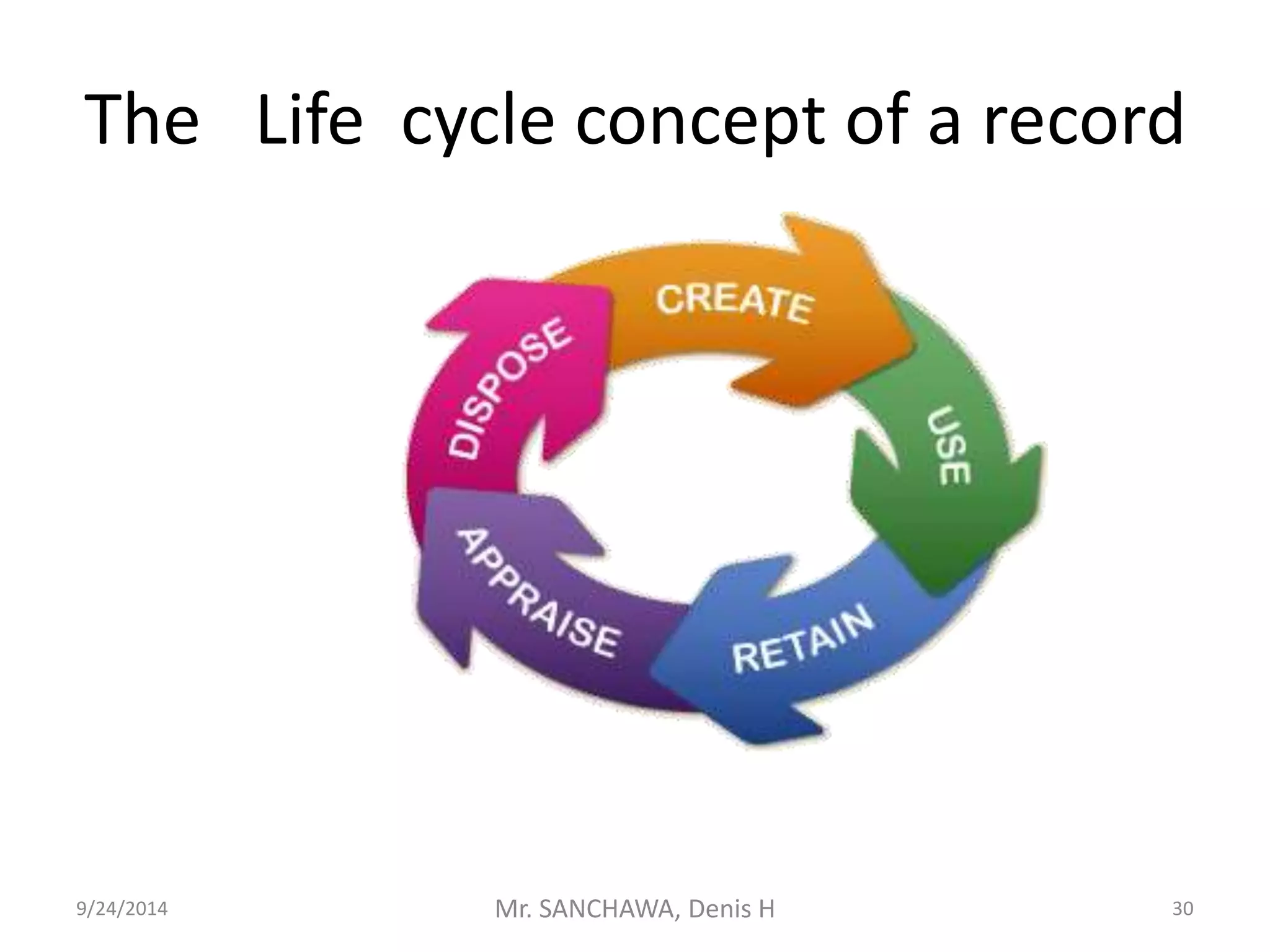 The Life cycle concept of a record

CREATE

USE

RETAIN

APPRAISE

DISPOSE

9/24/2014

Mr. SANCHAWA, Denis H

30